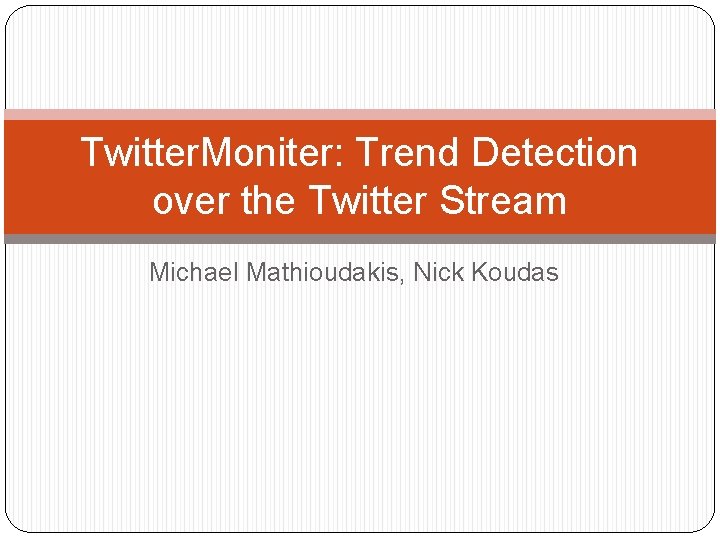 TwitterMoniter: Trend Detection over the Twitter Stream

Michael Mathioudakis, Nick Koudas